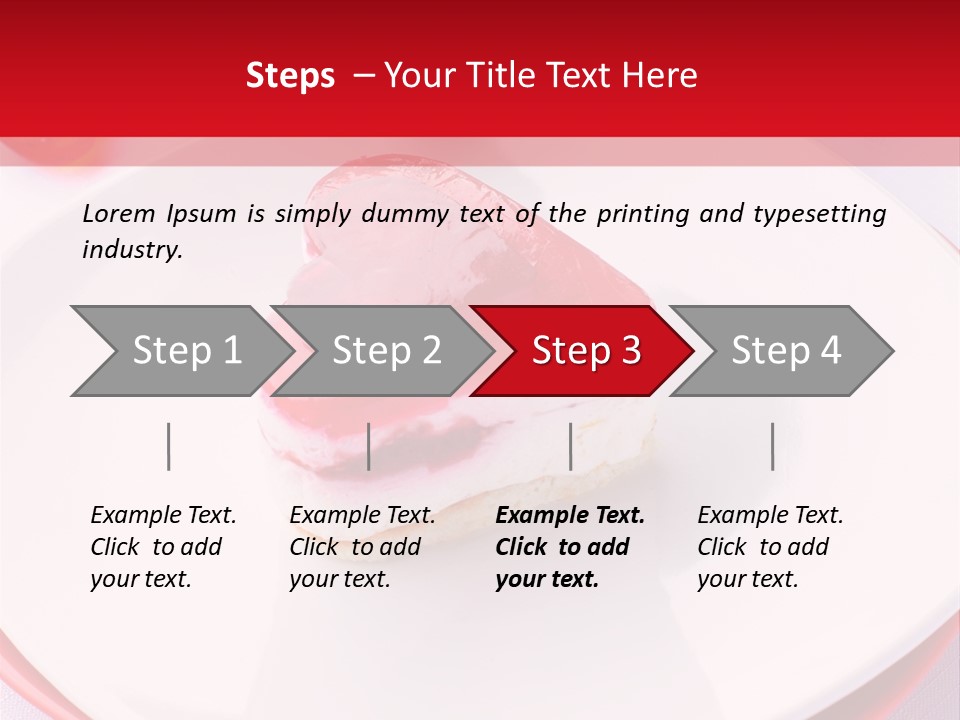 Steps – Your Title Text Here

Lorem Ipsum is simply dummy text of the printing and typesetting industry.

Step 1

Step 2

Step 3

Step 4

Example Text. Click to add your text.

Example Text. Click to add your text.

Example Text. Click to add your text.

Example Text. Click to add your text.